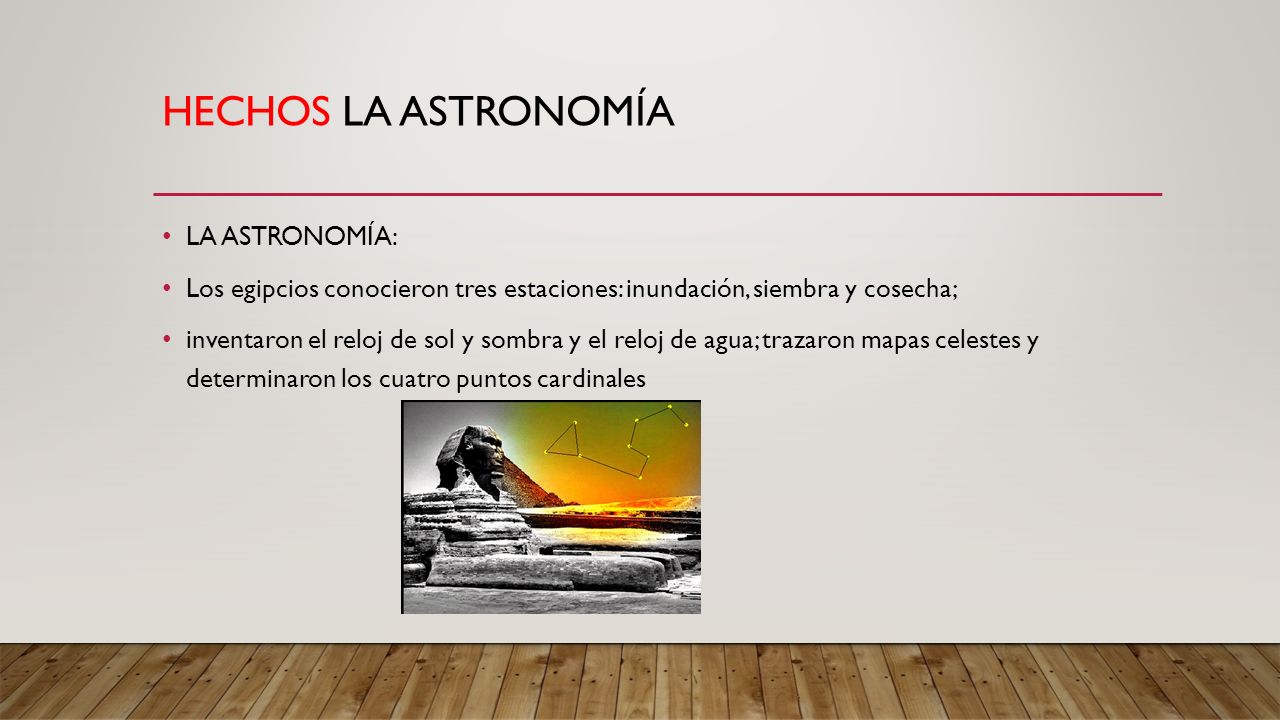 HECHOS LA ASTRONOMÍA

• LA ASTRONOMÍA:

• Los egipcios conocieron tres estaciones: inundación, siembra y cosecha;

• inventaron el reloj de sol y sombra y el reloj de agua; trazaron mapas celestes y determinaron los cuatro puntos cardinales